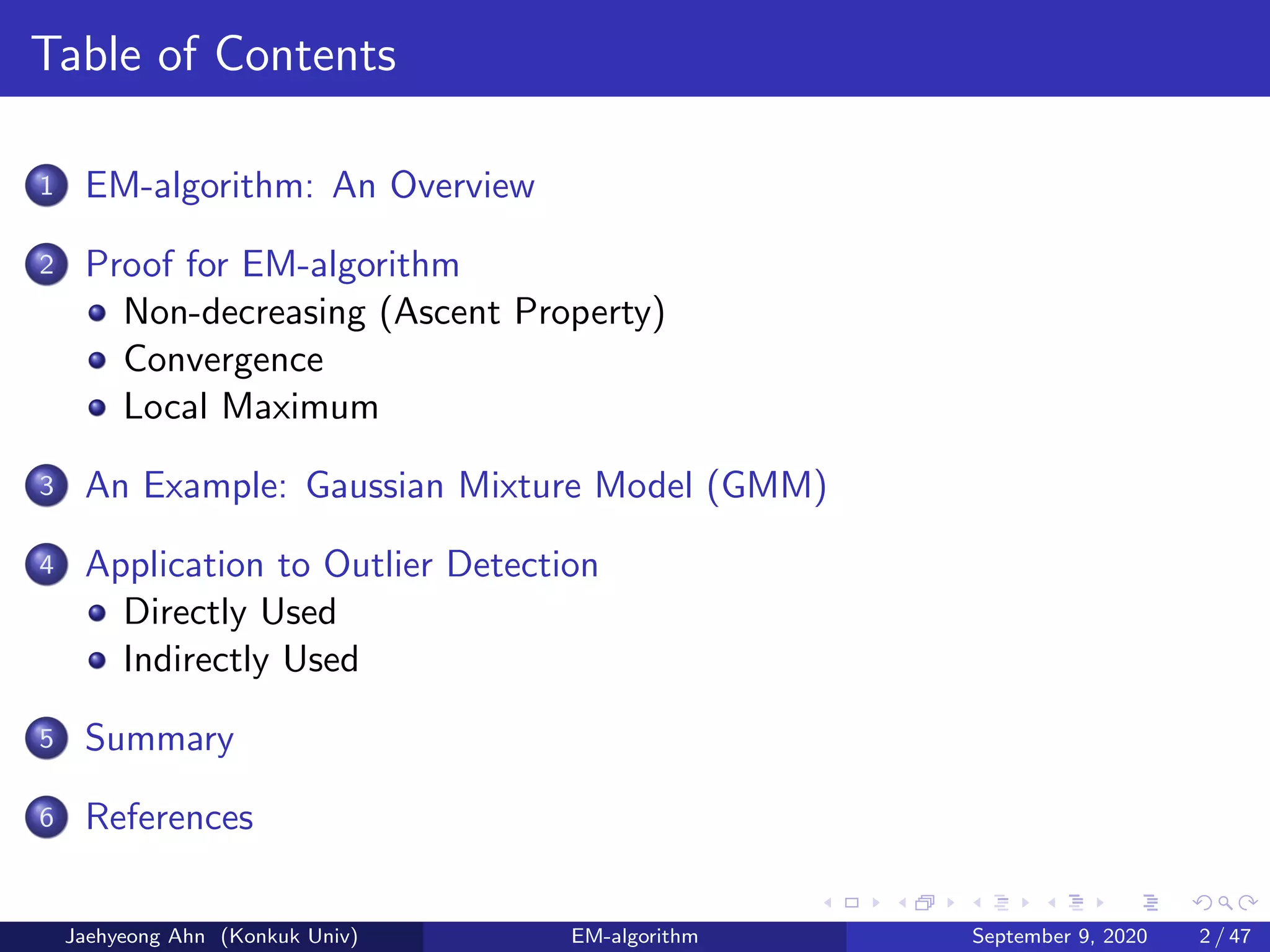 Table of Contents

1 EM-algorithm: An Overview

2 Proof for EM-algorithm
- Non-decreasing (Ascent Property)
- Convergence
- Local Maximum

3 An Example: Gaussian Mixture Model (GMM)

4 Application to Outlier Detection
- Directly Used
- Indirectly Used

5 Summary

6 References

Jaehyeong Ahn (Konkuk Univ) EM-algorithm September 9, 2020 2 / 47